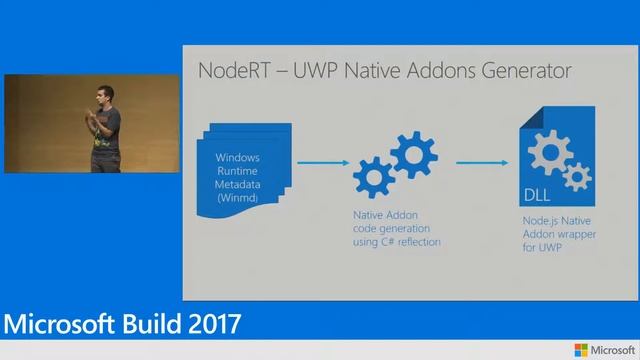 NodeRT – UWP Native Addons Generator

Windows Runtime Metadata (Winmd)

Native Addon code generation using C# reflection

DLL

Node.js Native Addon wrapper for UWP

Microsoft Build 2017

Microsoft